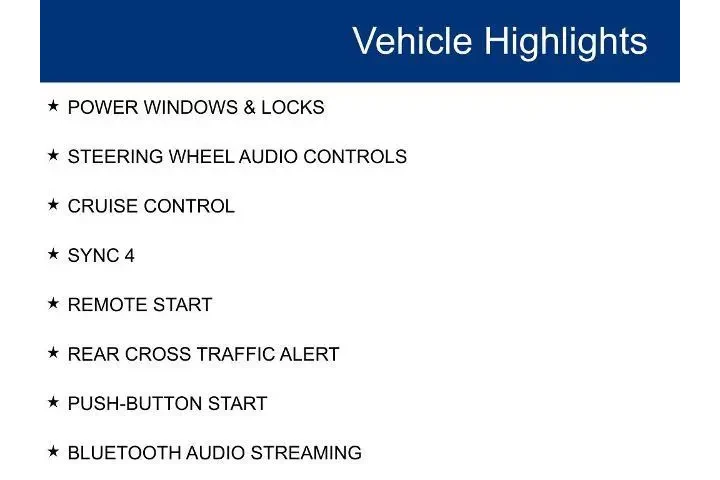 Vehicle Highlights

★ POWER WINDOWS & LOCKS

★ STEERING WHEEL AUDIO CONTROLS

★ CRUISE CONTROL

★ SYNC 4

★ REMOTE START

★ REAR CROSS TRAFFIC ALERT

★ PUSH-BUTTON START

★ BLUETOOTH AUDIO STREAMING